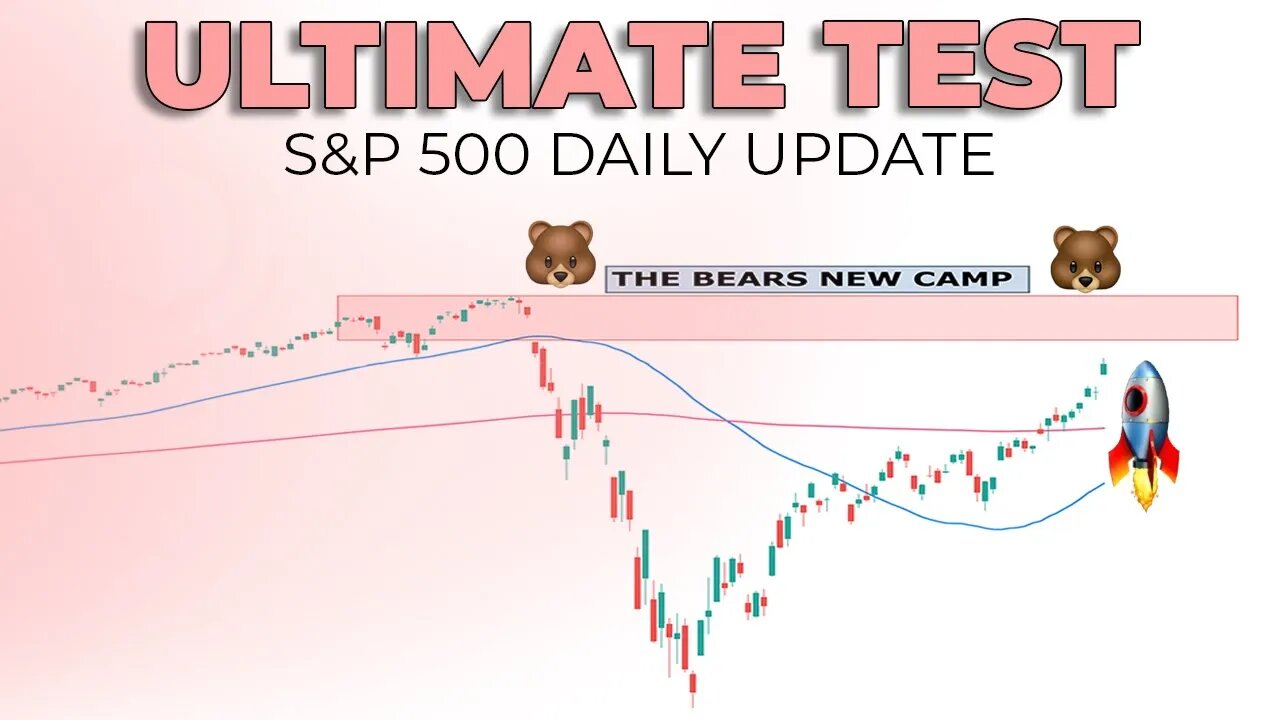 ULTIMATE TEST
S&P 500 DAILY UPDATE

THE BEARS NEW CAMP